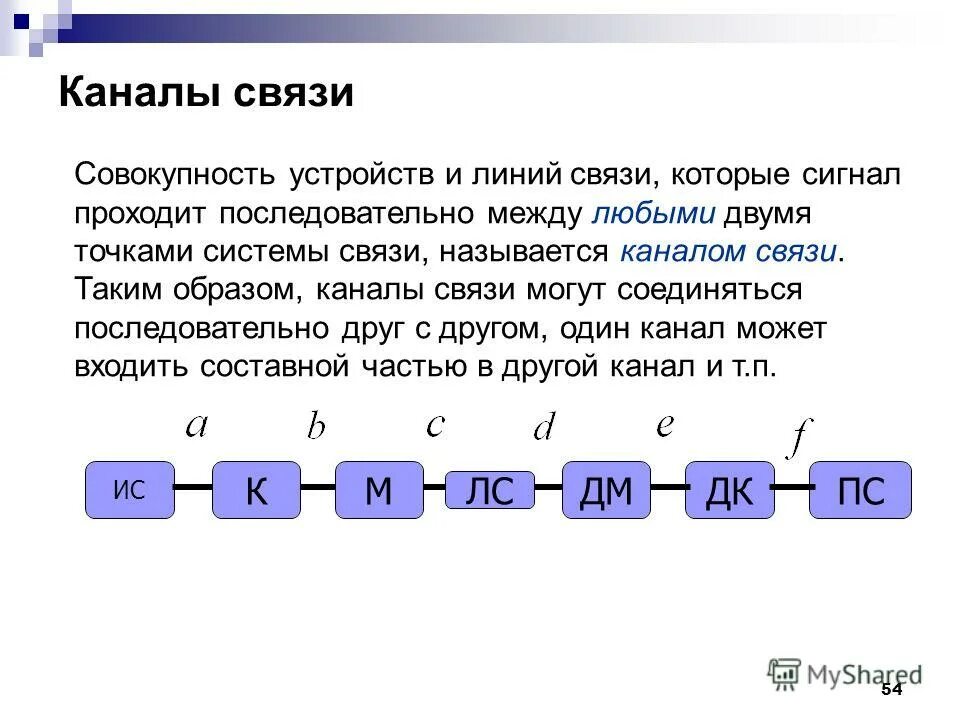 Каналы связи

Совокупность устройств и линий связи, которые сигнал проходит последовательно между любыми двумя точками системы связи, называется каналом связи. Таким образом, каналы связи могут соединяться последовательно друг с другом, один канал может входить составной частью в другой канал и т.п.

$a$ $b$ $c$ $d$ $e$ $f$

ИС К М ЛС ДМ ДК ПС

MyShared

54